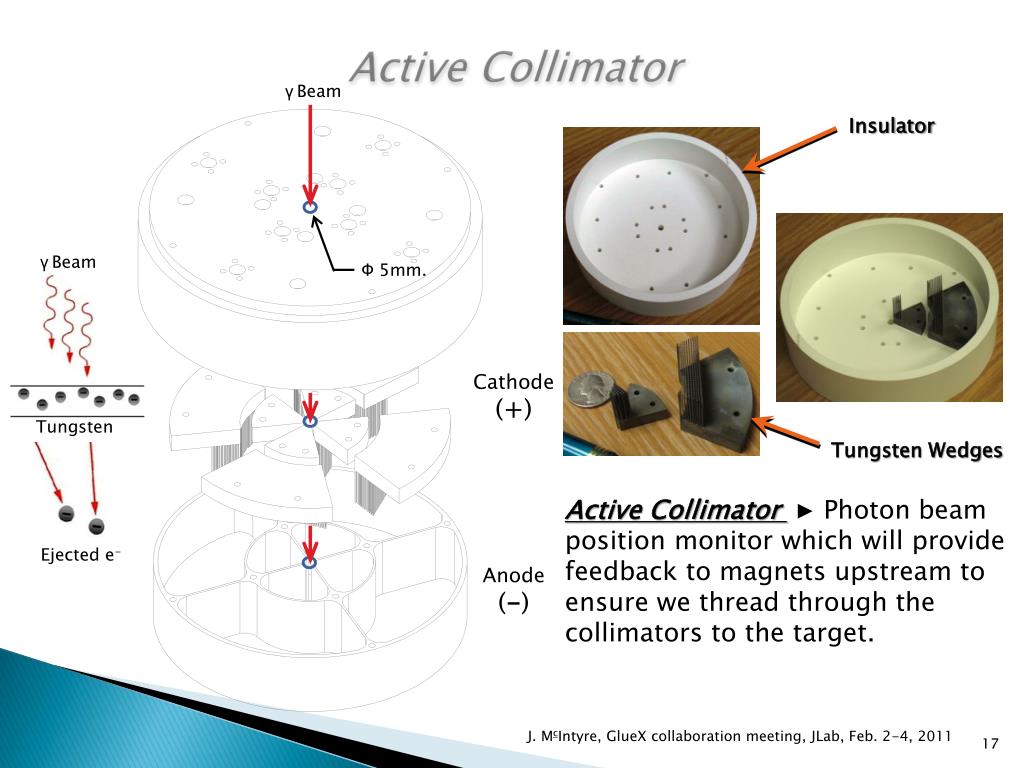 Active Collimator

γ Beam

Φ 5mm.

γ Beam

Tungsten

Ejected e⁻

Cathode
(+)

Anode
(−)

Insulator

Tungsten Wedges

Active Collimator ► Photon beam position monitor which will provide feedback to magnets upstream to ensure we thread through the collimators to the target.

J. McIntyre, GlueX collaboration meeting, JLab, Feb. 2-4, 2011

17